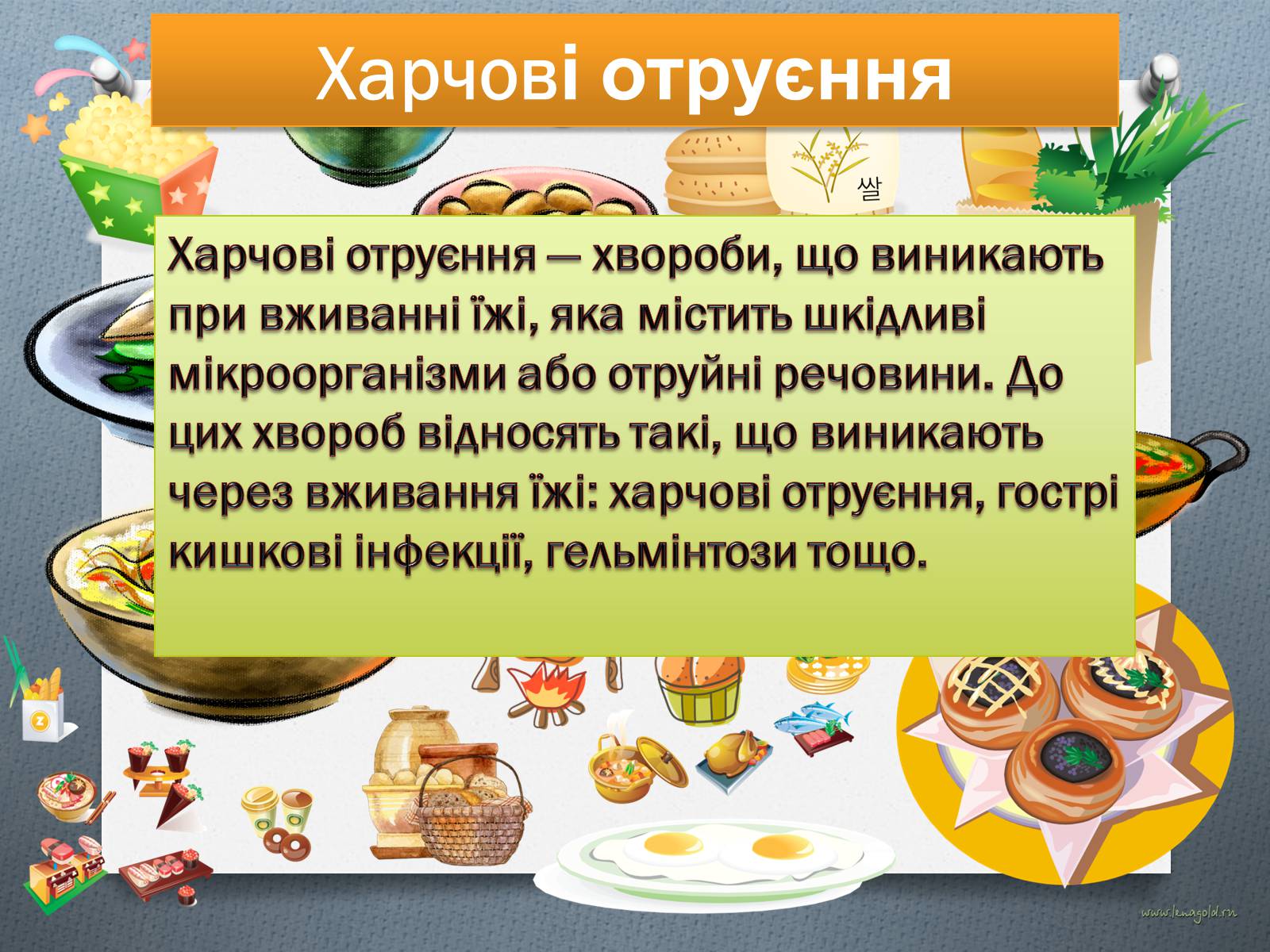 Харчові отруєння

쌀

Харчові отруєння — хвороби, що виникають при вживанні їжі, яка містить шкідливі мікроорганізми або отруйні речовини. До цих хвороб відносять такі, що виникають через вживання їжі: харчові отруєння, гострі кишкові інфекції, гельмінтози тощо.

www.lenagold.ru